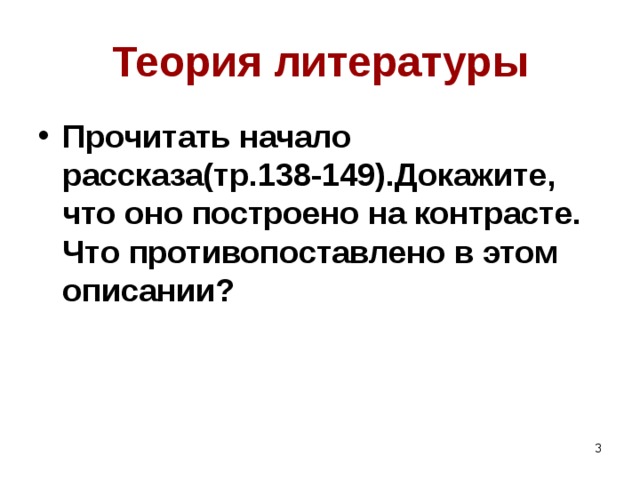 Теория литературы

• Прочитать начало рассказа(тр.138-149).Докажите, что оно построено на контрасте. Что противопоставлено в этом описании?

3